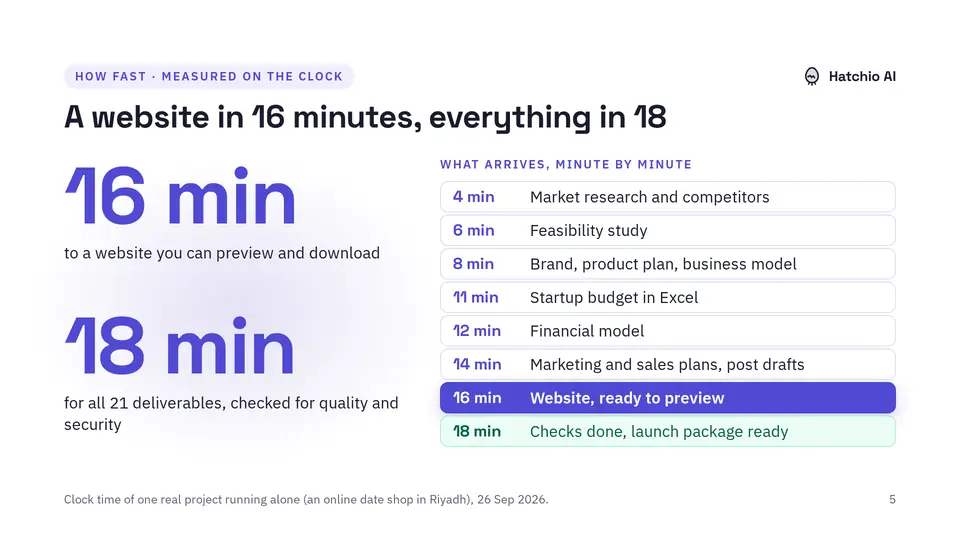 HOW FAST · MEASURED ON THE CLOCK

Hatchio AI

A website in 16 minutes, everything in 18

16 min

to a website you can preview and download

18 min

for all 21 deliverables, checked for quality and security

WHAT ARRIVES, MINUTE BY MINUTE

4 min Market research and competitors

6 min Feasibility study

8 min Brand, product plan, business model

11 min Startup budget in Excel

12 min Financial model

14 min Marketing and sales plans, post drafts

16 min Website, ready to preview

18 min Checks done, launch package ready

Clock time of one real project running alone (an online date shop in Riyadh), 26 Sep 2026.

5